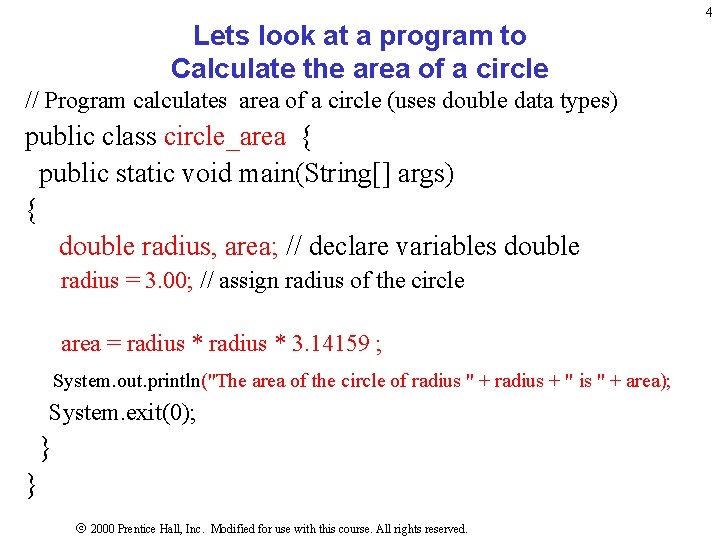 4

Lets look at a program to Calculate the area of a circle

// Program calculates area of a circle (uses double data types)
public class circle_area {
public static void main(String[] args)
{
double radius, area; // declare variables double
radius = 3.00; // assign radius of the circle

area = radius * radius * 3.14159 ;
System.out.println("The area of the circle of radius " + radius + " is " + area);
System.exit(0);
}
}

© 2000 Prentice Hall, Inc. Modified for use with this course. All rights reserved.